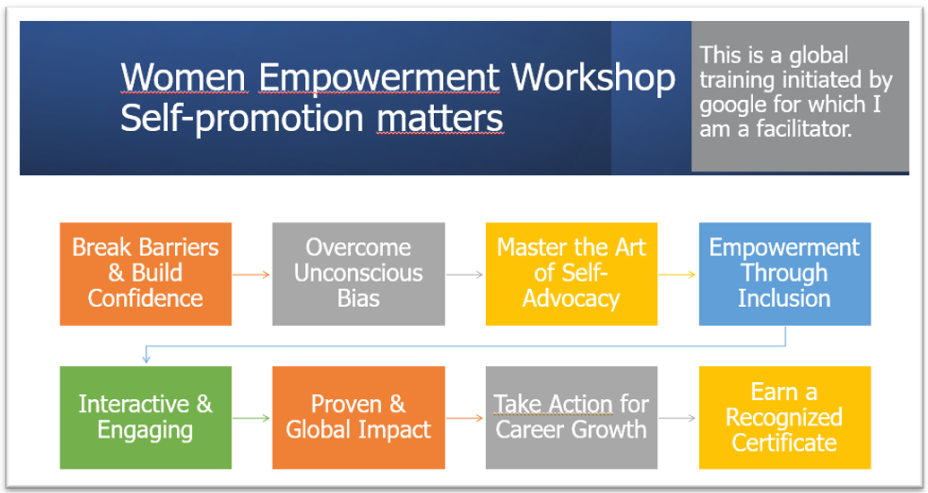 Women Empowerment Workshop
Self-promotion matters

This is a global training initiated by google for which I am a facilitator.

Break Barriers & Build Confidence

Overcome Unconscious Bias

Master the Art of Self-Advocacy

Empowerment Through Inclusion

Interactive & Engaging

Proven & Global Impact

Take Action for Career Growth

Earn a Recognized Certificate